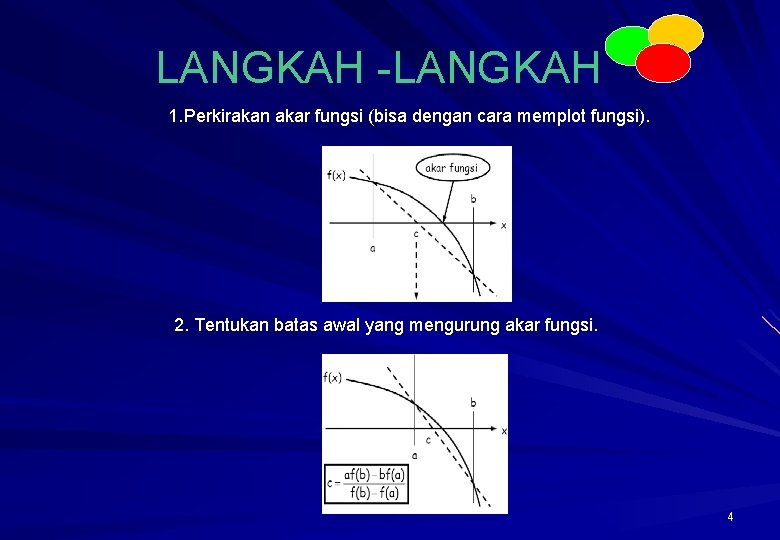 LANGKAH -LANGKAH

1.Perkirakan akar fungsi (bisa dengan cara memplot fungsi).

f(x)
akar fungsi
b
x
a
c

2. Tentukan batas awal yang mengurung akar fungsi.

f(x)
b
x
c
a
$c = \frac{af(b) - bf(a)}{f(b) - f(a)}$

4